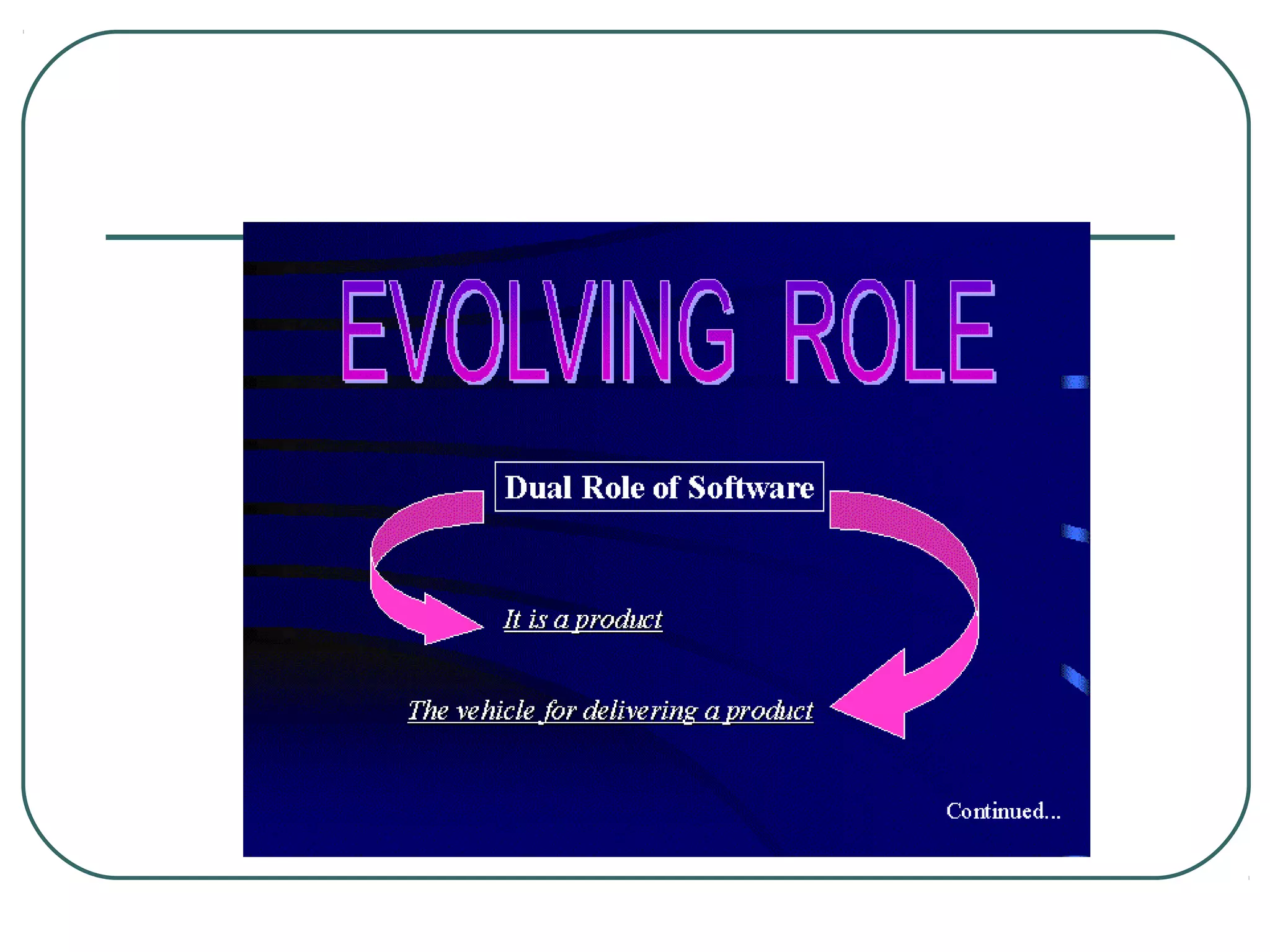 EVOLVING ROLE

Dual Role of Software

It is a product

The vehicle for delivering a product

Continued...